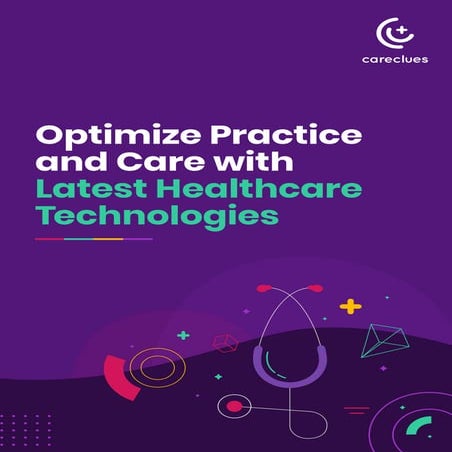 careclues

Optimize Practice and Care with Latest Healthcare Technologies